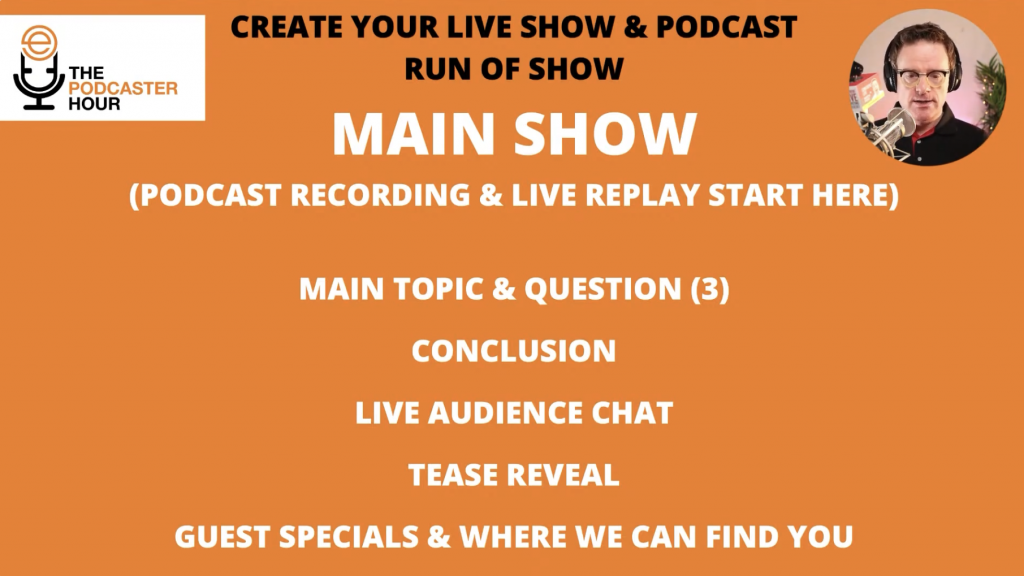 THE PODCASTER HOUR

CREATE YOUR LIVE SHOW & PODCAST RUN OF SHOW

MAIN SHOW

(PODCAST RECORDING & LIVE REPLAY START HERE)

MAIN TOPIC & QUESTION (3)

CONCLUSION

LIVE AUDIENCE CHAT

TEASE REVEAL

GUEST SPECIALS & WHERE WE CAN FIND YOU